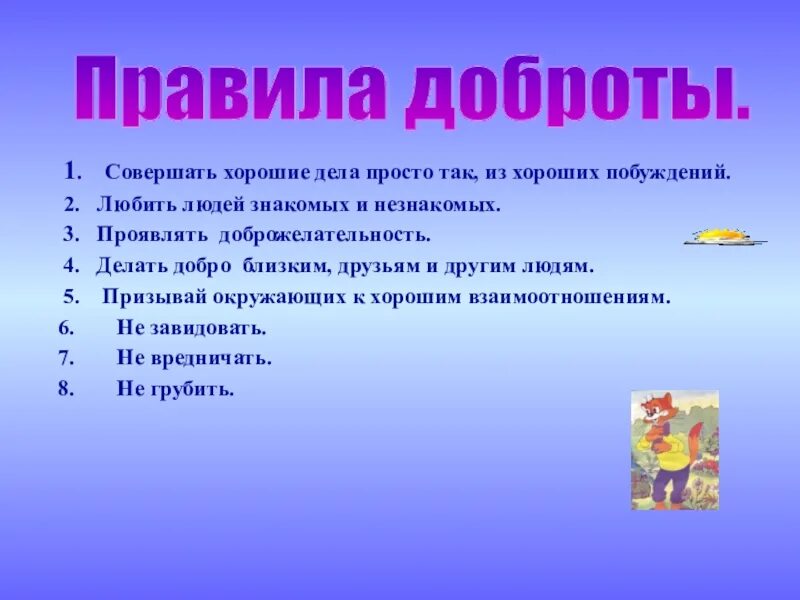 Правила доброты.

1. Совершать хорошие дела просто так, из хороших побуждений.
2. Любить людей знакомых и незнакомых.
3. Проявлять доброжелательность.
4. Делать добро близким, друзьям и другим людям.
5. Призывай окружающих к хорошим взаимоотношениям.
6. Не завидовать.
7. Не вредничать.
8. Не грубить.